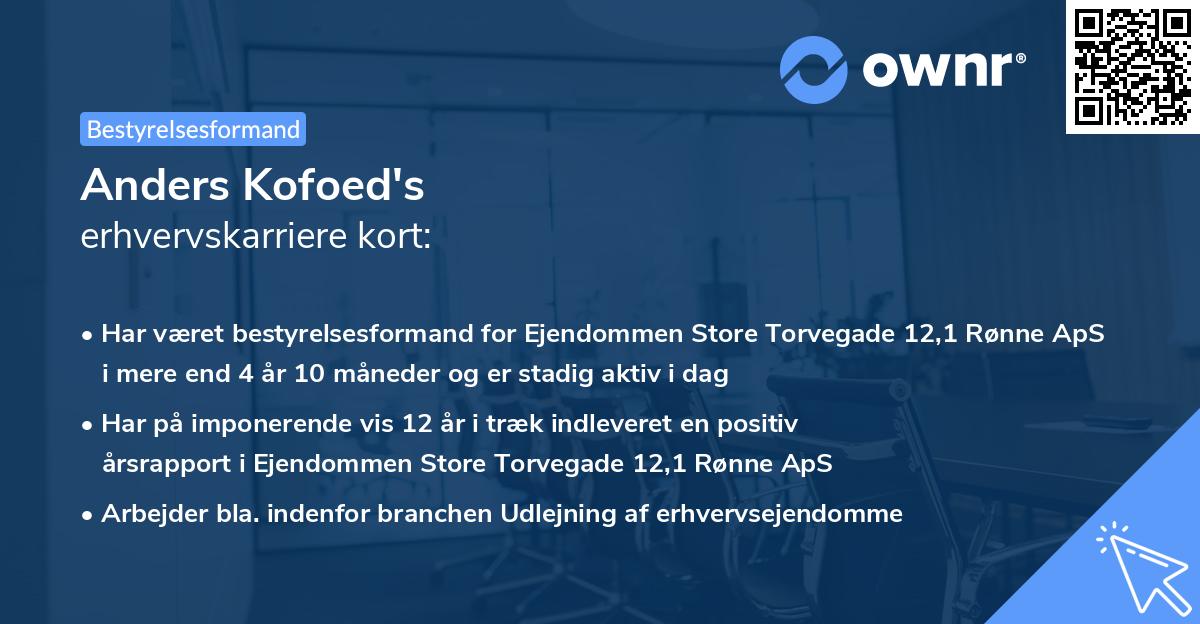 ownr®

Bestyrelsesformand

Anders Kofoed's
erhvervskarriere kort:

• Har været bestyrelsesformand for Ejendommen Store Torvegade 12,1 Rønne ApS i mere end 4 år 10 måneder og er stadig aktiv i dag

• Har på imponerende vis 12 år i træk indleveret en positiv årsrapport i Ejendommen Store Torvegade 12,1 Rønne ApS

• Arbejder bla. indenfor branchen Udlejning af erhvervsejendomme